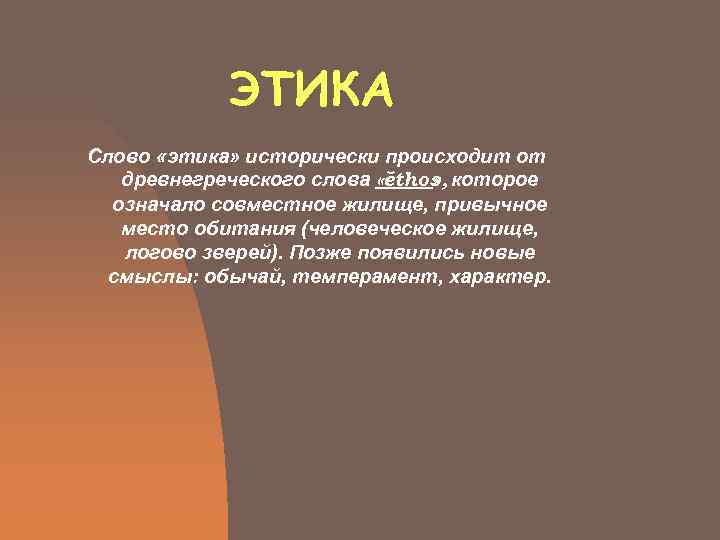 ЭТИКА

Слово «этика» исторически происходит от древнегреческого слова «ēthos», которое означало совместное жилище, привычное место обитания (человеческое жилище, логово зверей). Позже появились новые смыслы: обычай, темперамент, характер.